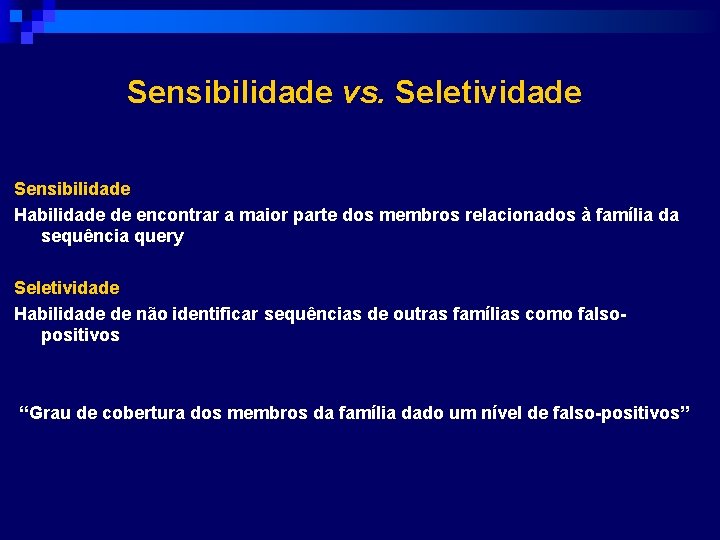 Sensibilidade vs. Seletividade

Sensibilidade

Habilidade de encontrar a maior parte dos membros relacionados à família da sequência query

Seletividade

Habilidade de não identificar sequências de outras famílias como falso-positivos

“Grau de cobertura dos membros da família dado um nível de falso-positivos”